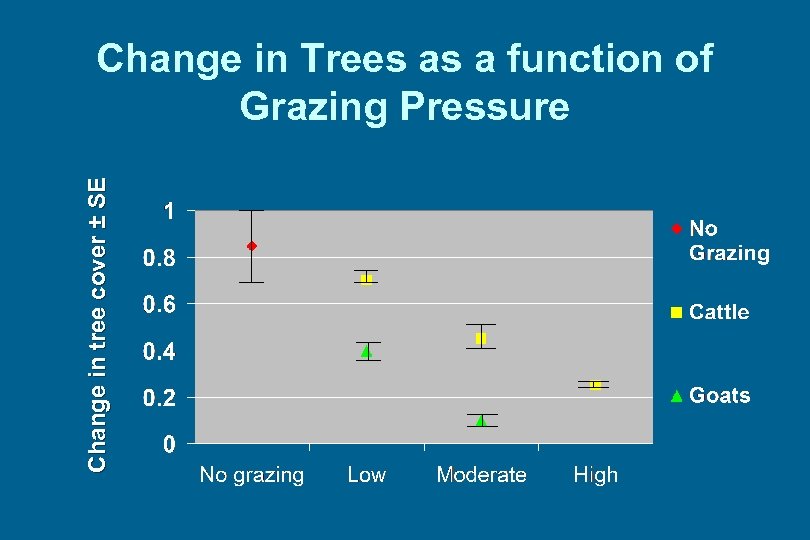 Change in Trees as a function of Grazing Pressure

Change in tree cover ± SE

1
0.8
0.6
0.4
0.2
0

No grazing
Low
Moderate
High

No Grazing
Cattle
Goats